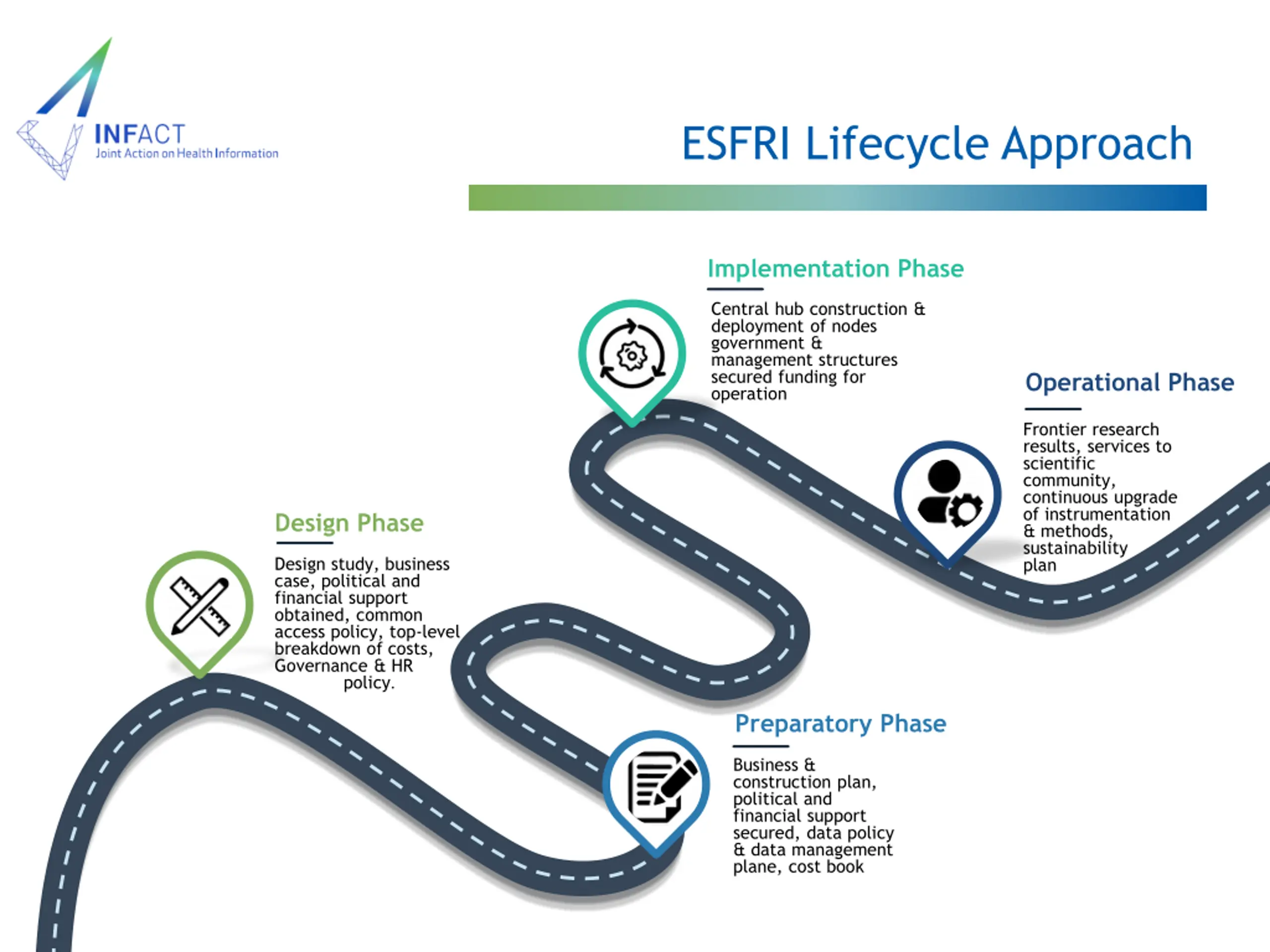 INFACT
Joint Action on Health Information

ESFRI Lifecycle Approach

Design Phase

Design study, business case, political and financial support obtained, common access policy, top-level breakdown of costs, Governance & HR policy.

Preparatory Phase

Business & construction plan, political and financial support secured, data policy & data management plane, cost book

Implementation Phase

Central hub construction & deployment of nodes government & management structures secured funding for operation

Operational Phase

Frontier research results, services to scientific community, continuous upgrade of instrumentation & methods, sustainability plan